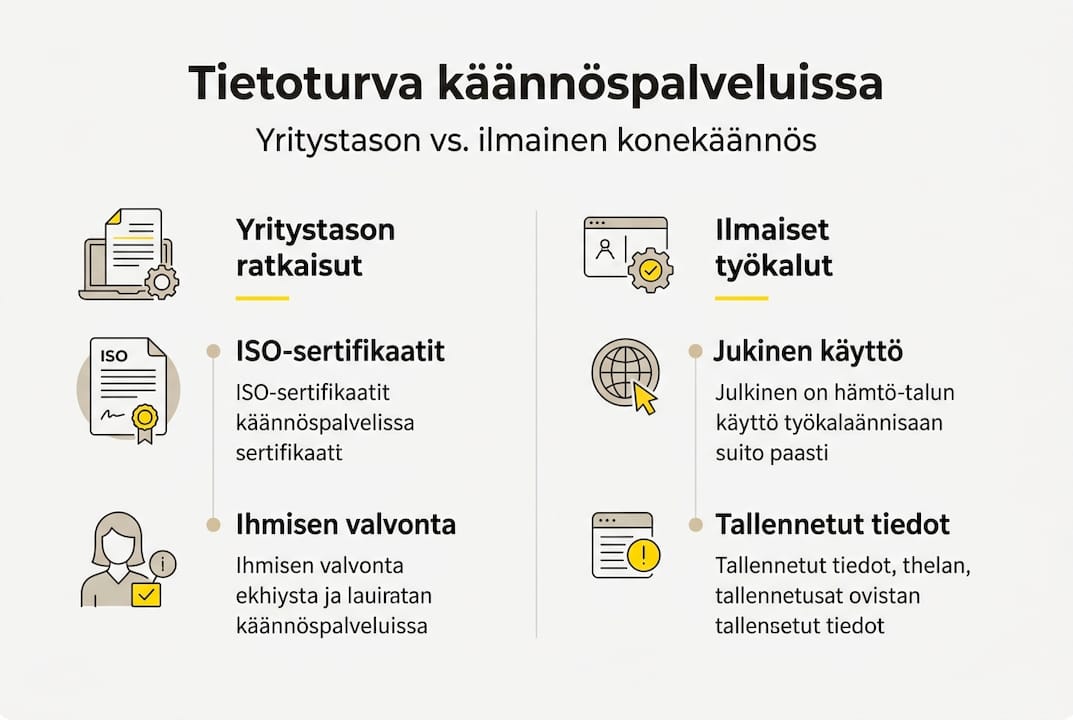 Tietoturva käännöspalveluissa

Yritystason vs. ilmainen konekäännös

Yritystason ratkaisut

ISO

ISO-sertifikaatit

ISO-sertifikaatit käännöspalvelissa sertifikaatt

Ihmisen valvonta

Ihmisen valvonta ekhiysta ja lauiratan käännöspalveluissa

Ilmaiset työkalut

Jukinen käyttö

Julkinen on hämtö-talun käyttö työkalaännisaan suito paasti

Tallennetut tiedot

Tallennetut tiedot, thelan, tallennetusat ovistan tallensetut tiedot